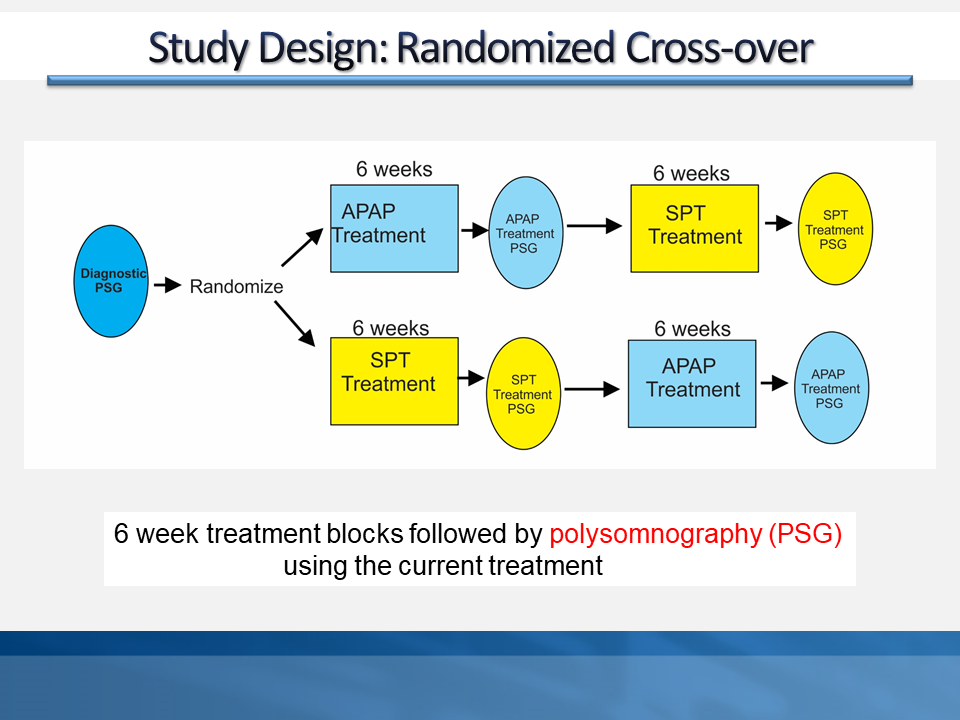 Study Design: Randomized Cross-over

Diagnostic PSG

Randomize

6 weeks

APAP Treatment

APAP Treatment PSG

6 weeks

SPT Treatment

SPT Treatment PSG

6 weeks

SPT Treatment

SPT Treatment PSG

6 weeks

APAP Treatment

APAP Treatment PSG

6 week treatment blocks followed by polysomnography (PSG) using the current treatment